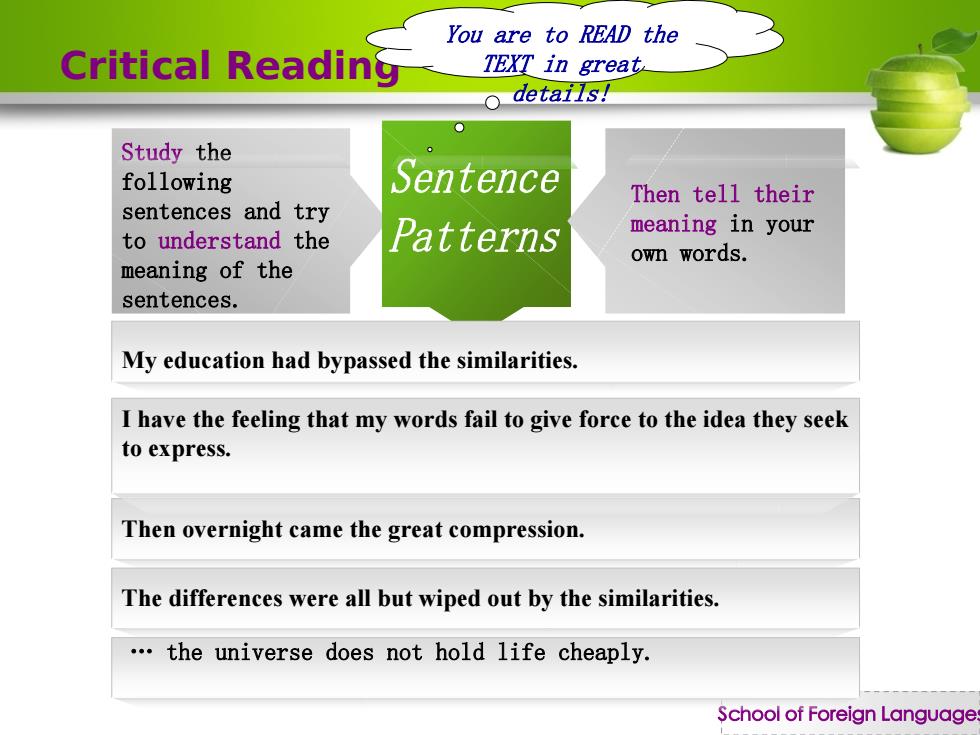 Critical Reading

You are to READ the TEXT in great details!

Study the following sentences and try to understand the meaning of the sentences.

Sentence Patterns

Then tell their meaning in your own words.

My education had bypassed the similarities.

I have the feeling that my words fail to give force to the idea they seek to express.

Then overnight came the great compression.

The differences were all but wiped out by the similarities.

… the universe does not hold life cheaply.

School of Foreign Languages